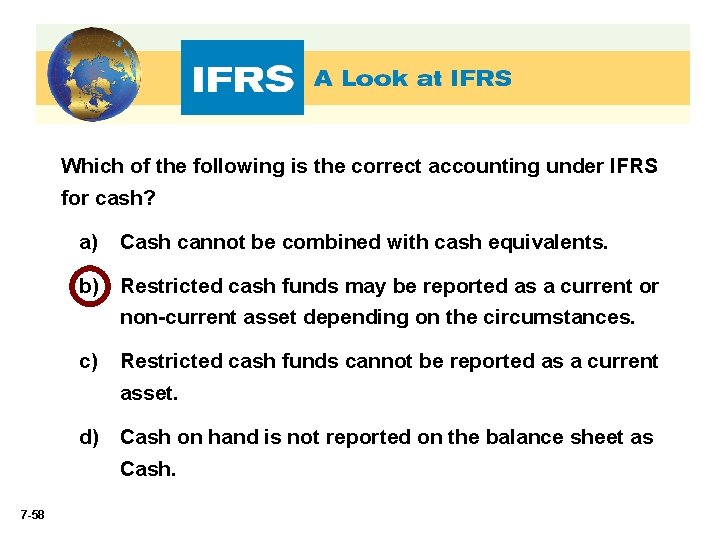 IFRS A Look at IFRS

Which of the following is the correct accounting under IFRS for cash?

a) Cash cannot be combined with cash equivalents.

b) Restricted cash funds may be reported as a current or non-current asset depending on the circumstances.

c) Restricted cash funds cannot be reported as a current asset.

d) Cash on hand is not reported on the balance sheet as Cash.

7-58